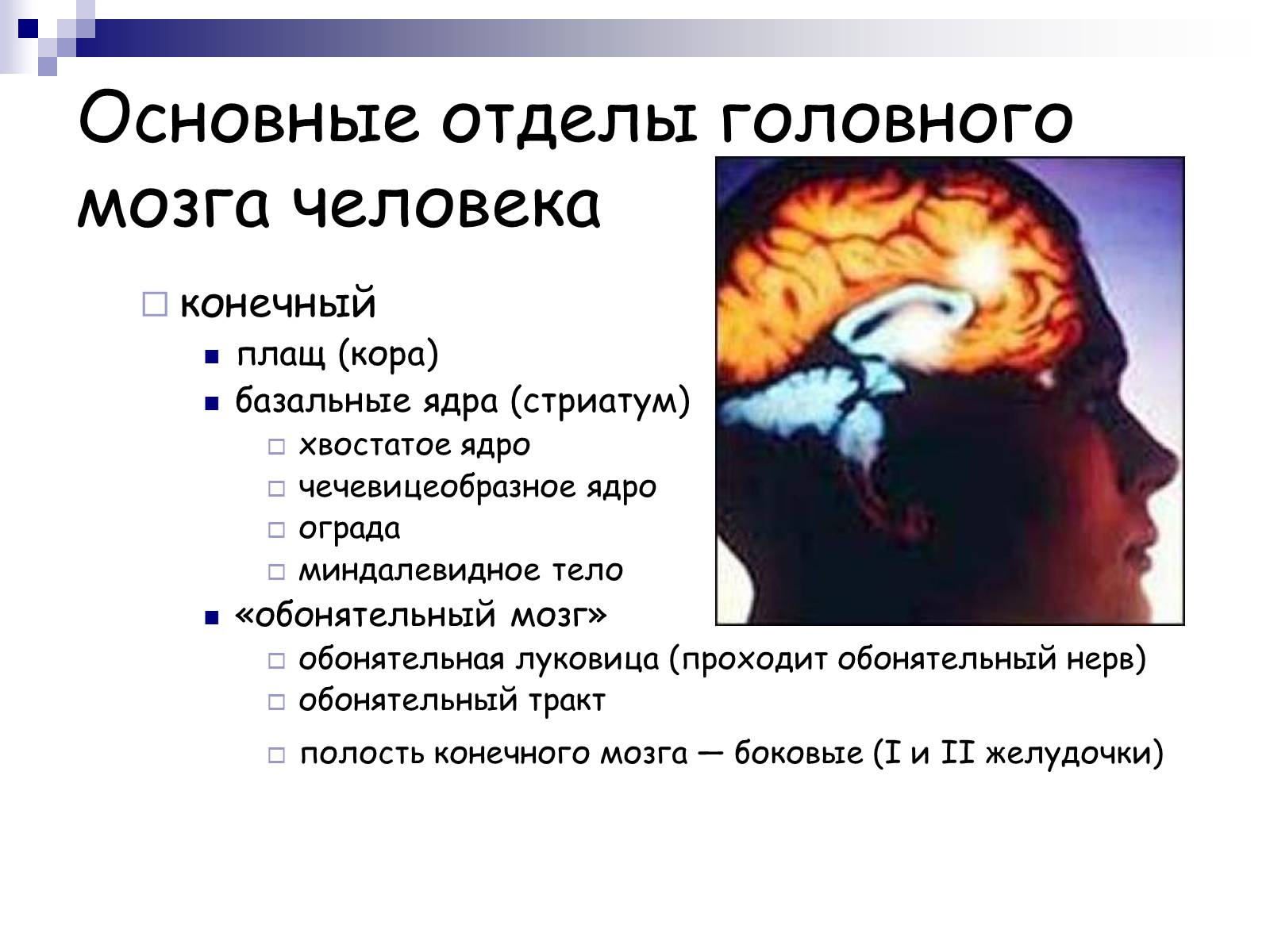 Основные отделы головного мозга человека

конечный
плащ (кора)
базальные ядра (стриатум)
хвостатое ядро
чечевицеобразное ядро
ограда
миндалевидное тело
«обонятельный мозг»
обонятельная луковица (проходит обонятельный нерв)
обонятельный тракт
полость конечного мозга — боковые (I и II желудочки)